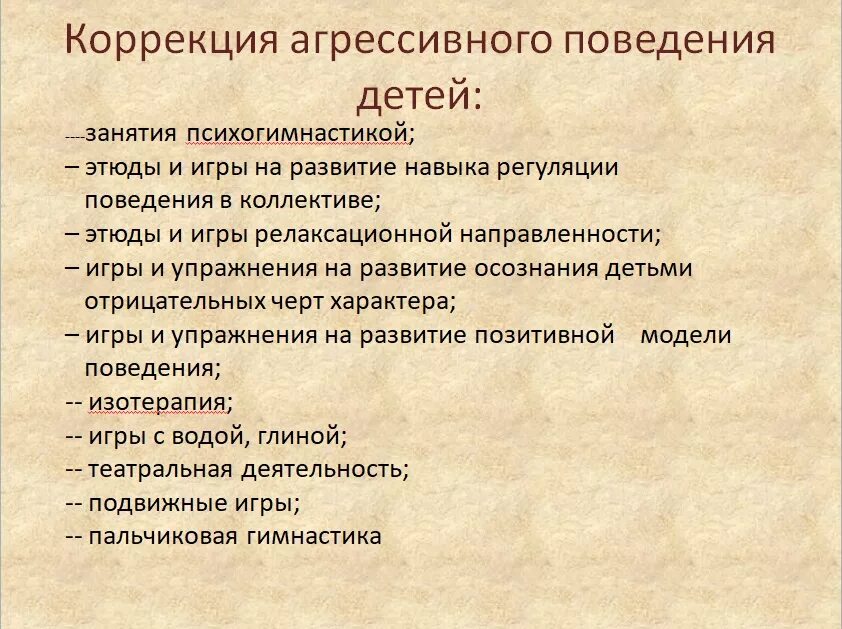 Коррекция агрессивного поведения детей:

----занятия психогимнастикой;
– этюды и игры на развитие навыка регуляции поведения в коллективе;
– этюды и игры релаксационной направленности;
– игры и упражнения на развитие осознания детьми отрицательных черт характера;
– игры и упражнения на развитие позитивной модели поведения;
-- изотерапия;
-- игры с водой, глиной;
-- театральная деятельность;
-- подвижные игры;
-- пальчиковая гимнастика